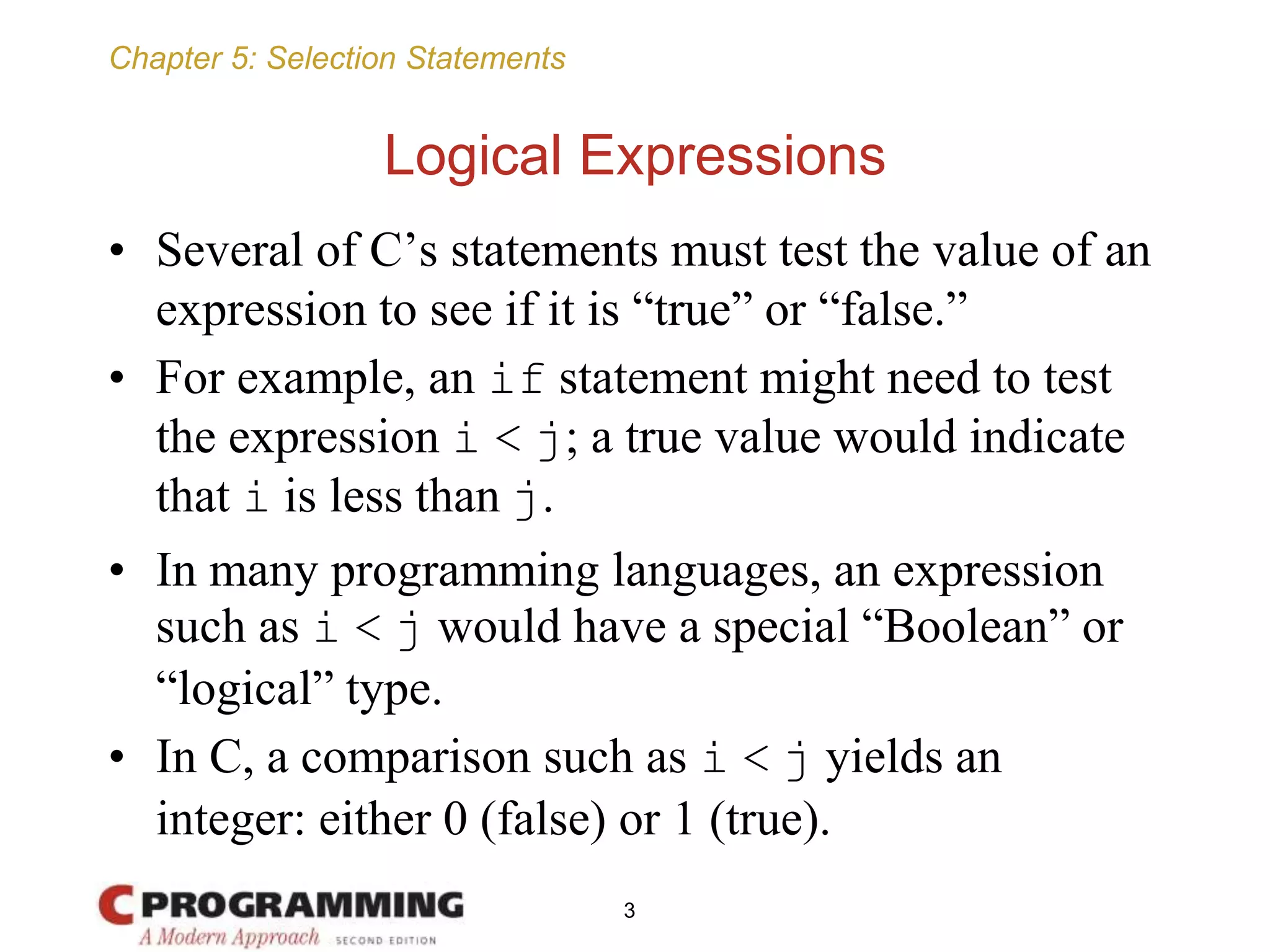 Chapter 5: Selection Statements

Logical Expressions

• Several of C's statements must test the value of an expression to see if it is "true" or "false."

• For example, an if statement might need to test the expression i < j; a true value would indicate that i is less than j.

• In many programming languages, an expression such as i < j would have a special "Boolean" or "logical" type.

• In C, a comparison such as i < j yields an integer: either 0 (false) or 1 (true).

C PROGRAMMING
A Modern Approach SECOND EDITION

3